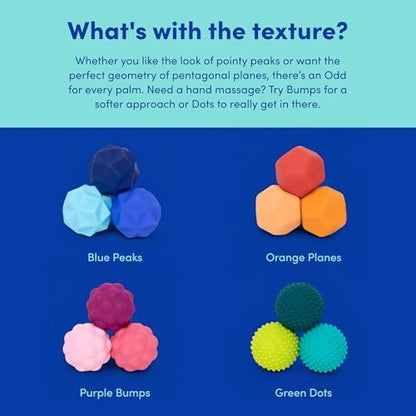 What's with the texture?

Whether you like the look of pointy peaks or want the perfect geometry of pentagonal planes, there's an Odd for every palm. Need a hand massage? Try Bumps for a softer approach or Dots to really get in there.

Blue Peaks

Orange Planes

Purple Bumps

Green Dots